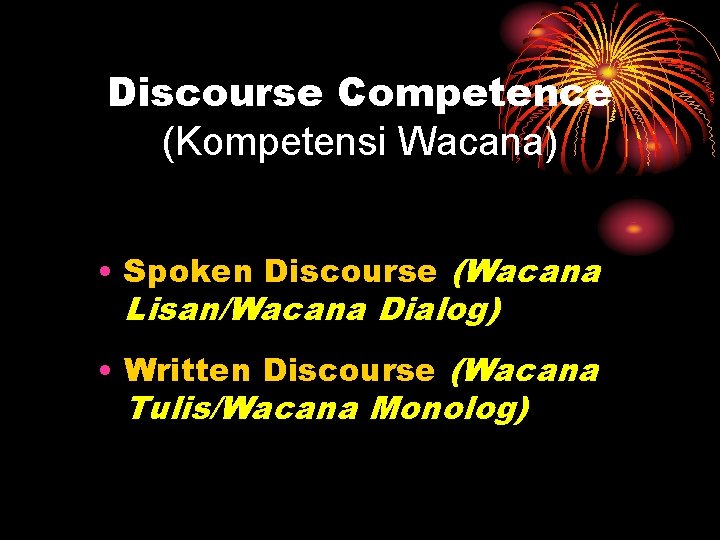 Discourse Competence
(Kompetensi Wacana)

• Spoken Discourse (Wacana Lisan/Wacana Dialog)

• Written Discourse (Wacana Tulis/Wacana Monolog)